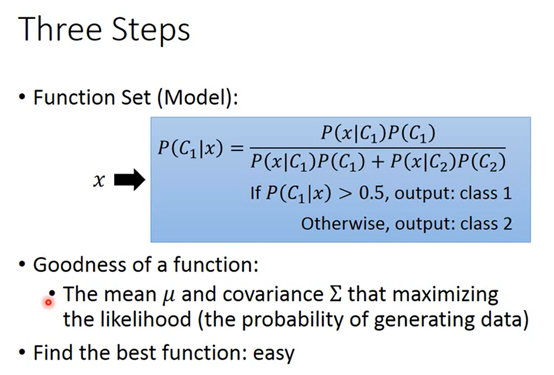 Three Steps

• Function Set (Model):

$x$

$P(C_1|x) = \frac{P(x|C_1)P(C_1)}{P(x|C_1)P(C_1) + P(x|C_2)P(C_2)}$

If $P(C_1|x) > 0.5$, output: class 1

Otherwise, output: class 2

• Goodness of a function:

• The mean $\mu$ and covariance $\Sigma$ that maximizing the likelihood (the probability of generating data)

• Find the best function: easy